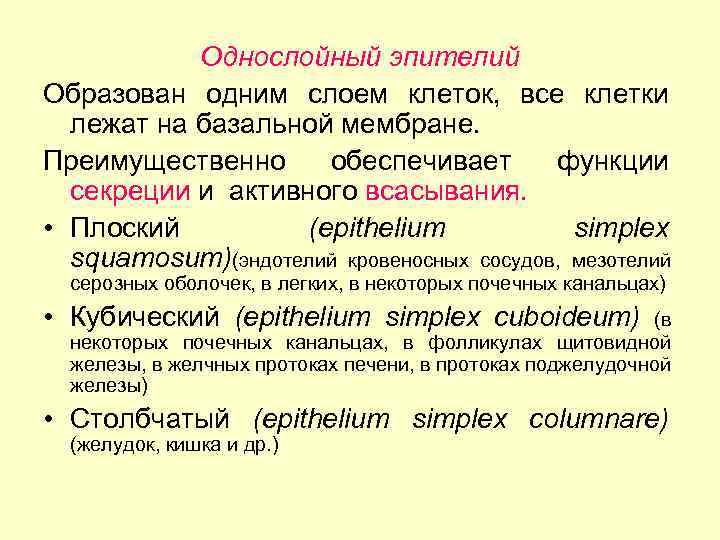 Однослойный эпителий

Образован одним слоем клеток, все клетки лежат на базальной мембране.

Преимущественно обеспечивает функции секреции и активного всасывания.

• Плоский (epithelium simplex squamosum)(эндотелий кровеносных сосудов, мезотелий серозных оболочек, в легких, в некоторых почечных канальцах)

• Кубический (epithelium simplex cuboideum) (в некоторых почечных канальцах, в фолликулах щитовидной железы, в желчных протоках печени, в протоках поджелудочной железы)

• Столбчатый (epithelium simplex columnare) (желудок, кишка и др.)